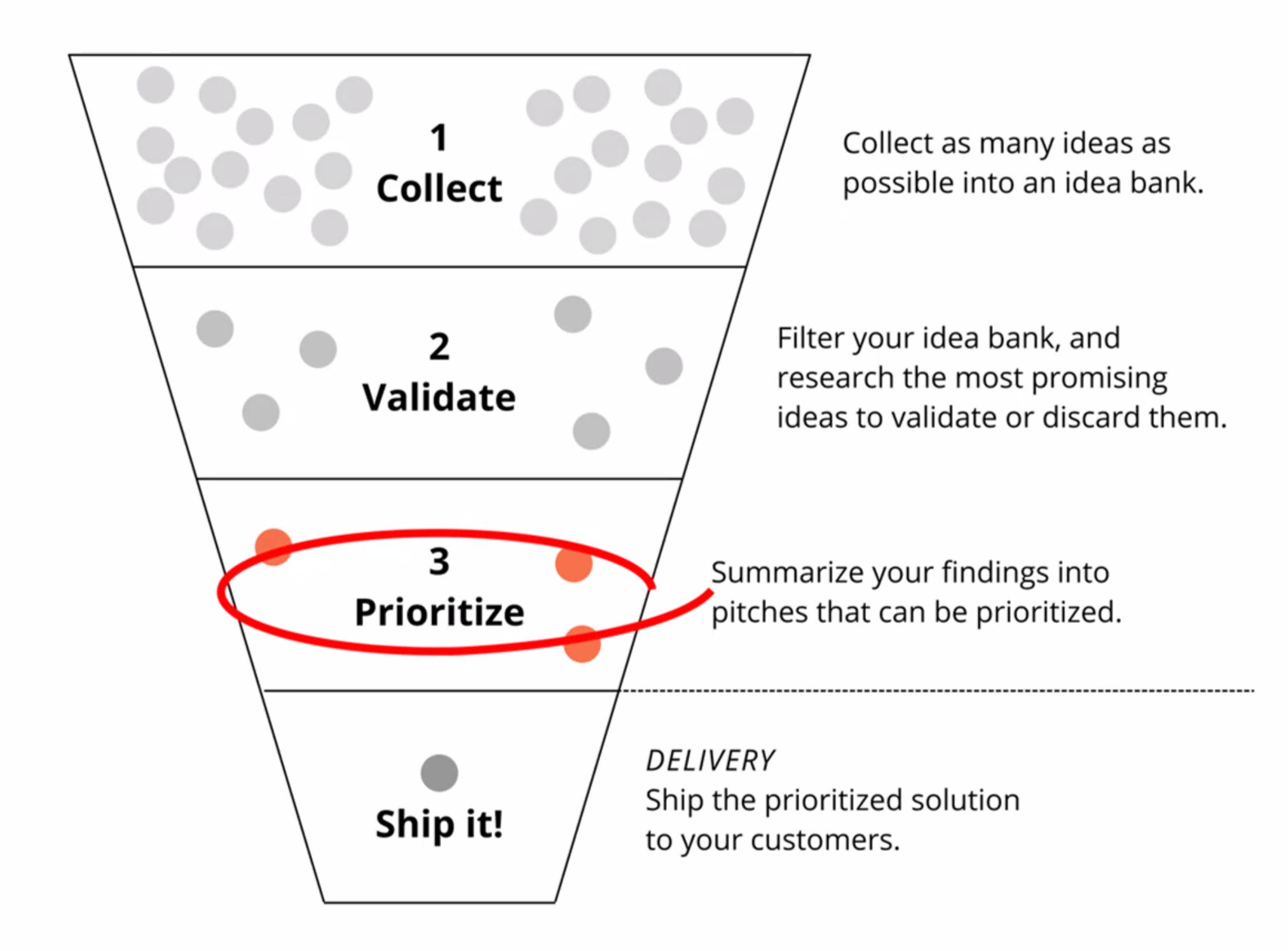 1
Collect

Collect as many ideas as possible into an idea bank.

2
Validate

Filter your idea bank, and research the most promising ideas to validate or discard them.

3
Prioritize

Summarize your findings into pitches that can be prioritized.

Ship it!

DELIVERY
Ship the prioritized solution to your customers.